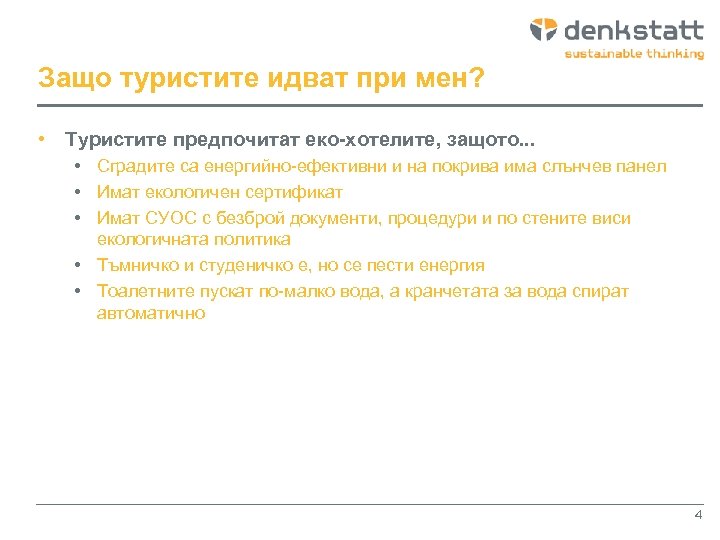 denkstatt
sustainable thinking

Защо туристите идват при мен?

• Туристите предпочитат еко-хотелите, защото...
• Сградите са енергийно-ефективни и на покрива има слънчев панел
• Имат екологичен сертификат
• Имат СУОС с безброй документи, процедури и по стените виси екологичната политика
• Тъмничко и студеничко е, но се пести енергия
• Тоалетните пускат по-малко вода, а кранчетата за вода спират автоматично

4